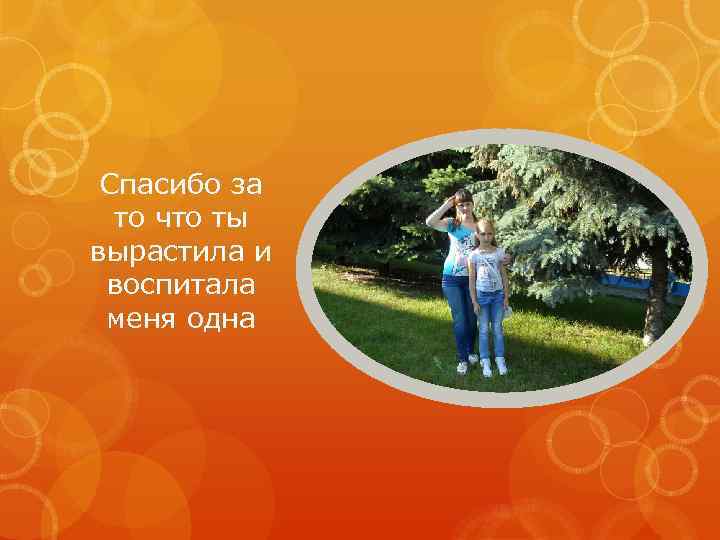 Спасибо за то что ты вырастила и воспитала меня одна